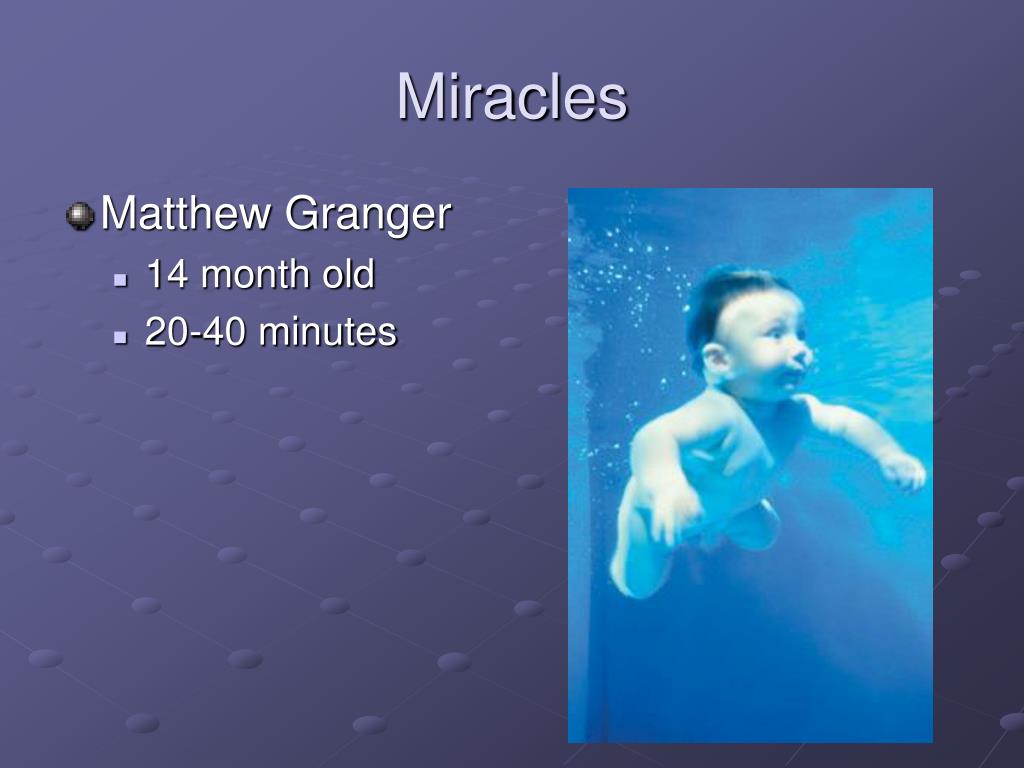 Miracles

Matthew Granger

14 month old

20-40 minutes